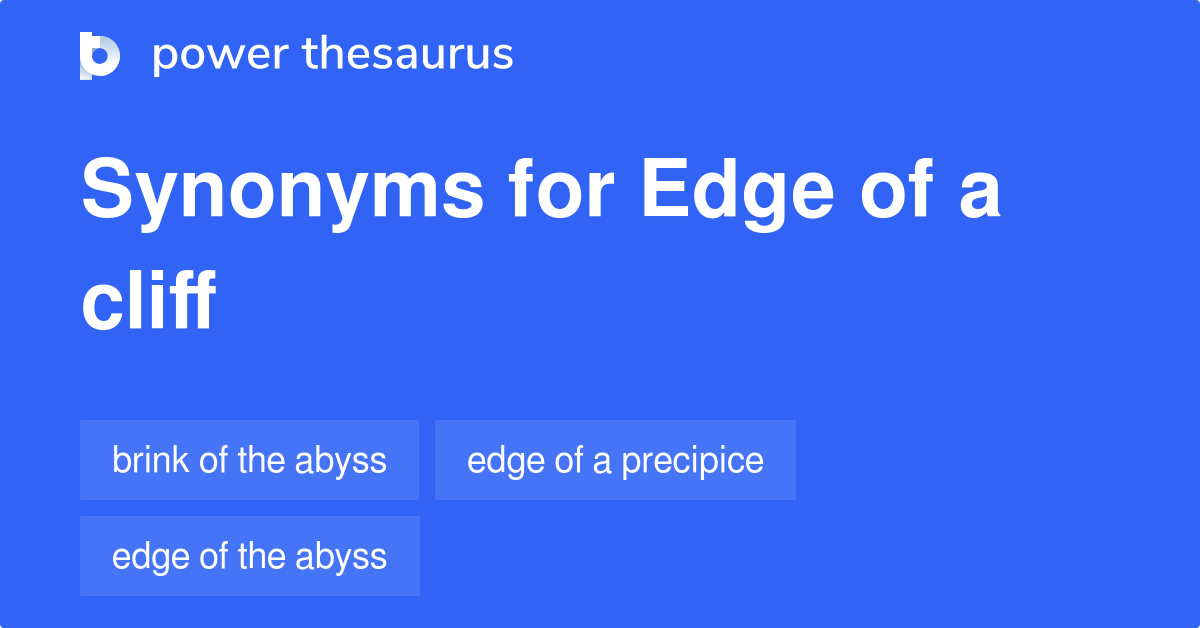 power thesaurus

Synonyms for Edge of a cliff

brink of the abyss

edge of a precipice

edge of the abyss